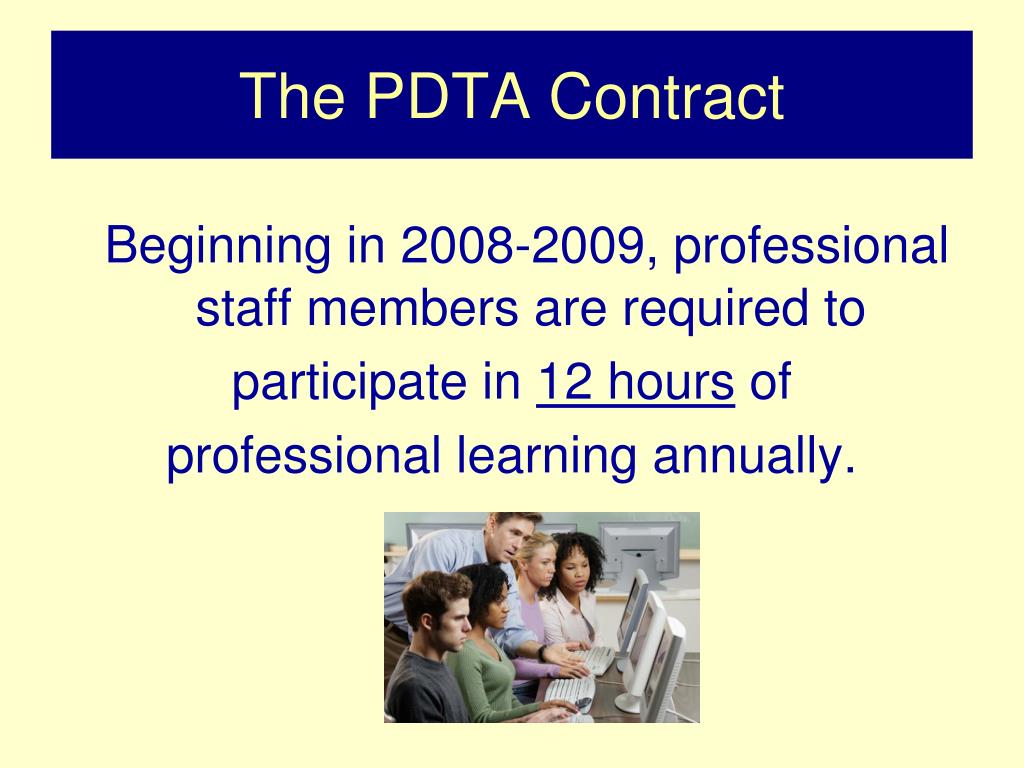 The PDTA Contract

Beginning in 2008-2009, professional staff members are required to participate in 12 hours of professional learning annually.